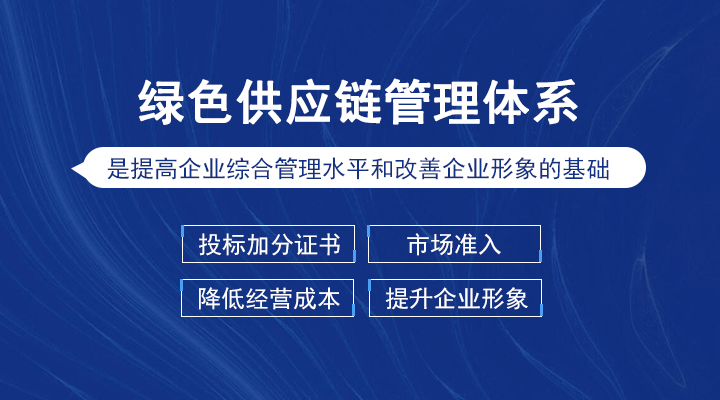 绿色供应链管理体系

是提高企业综合管理水平和改善企业形象的基础

投标加分证书

市场准入

降低经营成本

提升企业形象